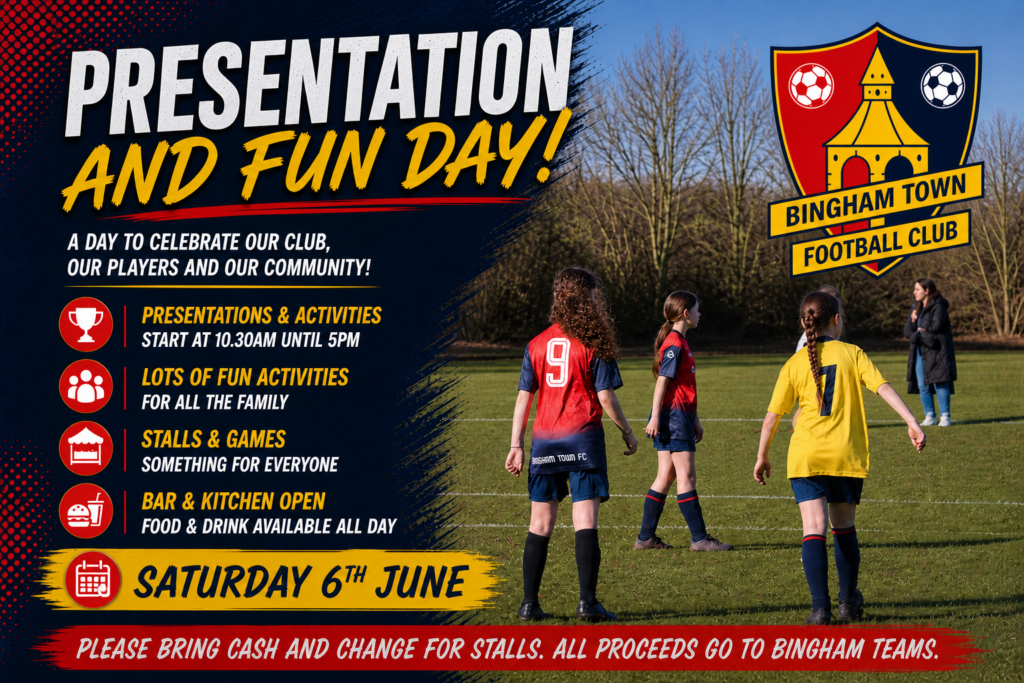 PRESENTATION AND FUN DAY!

A DAY TO CELEBRATE OUR CLUB, OUR PLAYERS AND OUR COMMUNITY!

PRESENTATIONS & ACTIVITIES
START AT 10.30AM UNTIL 5PM

LOTS OF FUN ACTIVITIES
FOR ALL THE FAMILY

STALLS & GAMES
SOMETHING FOR EVERYONE

BAR & KITCHEN OPEN
FOOD & DRINK AVAILABLE ALL DAY

SATURDAY 6TH JUNE

BINGHAM TOWN
FOOTBALL CLUB

9
BINGHAM TOWN FC

7

PLEASE BRING CASH AND CHANGE FOR STALLS. ALL PROCEEDS GO TO BINGHAM TEAMS.